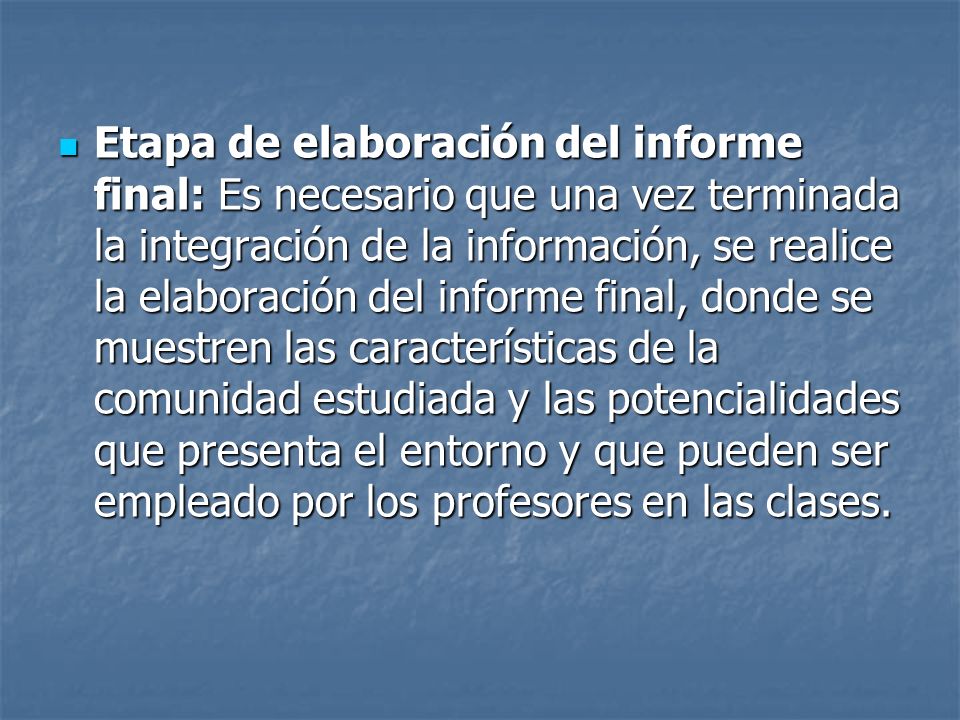 Etapa de elaboración del informe final: Es necesario que una vez terminada la integración de la información, se realice la elaboración del informe final, donde se muestren las características de la comunidad estudiada y las potencialidades que presenta el entorno y que pueden ser empleado por los profesores en las clases.